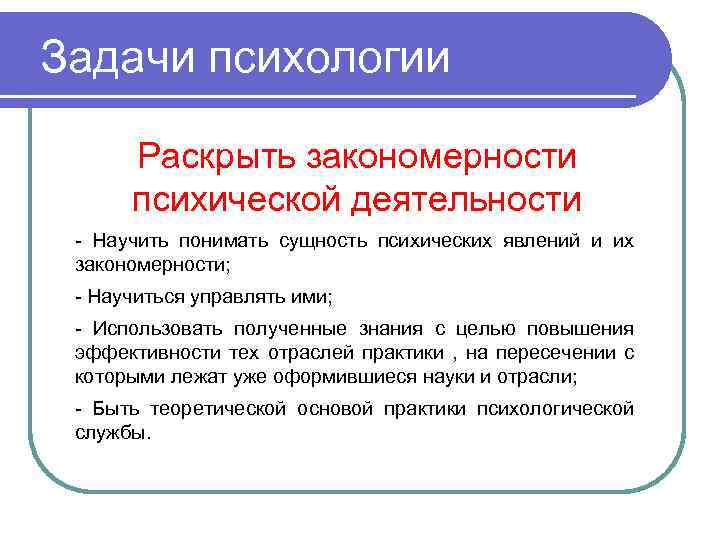 Задачи психологии

Раскрыть закономерности психической деятельности

- Научить понимать сущность психических явлений и их закономерности;

- Научиться управлять ими;

- Использовать полученные знания с целью повышения эффективности тех отраслей практики , на пересечении с которыми лежат уже оформившиеся науки и отрасли;

- Быть теоретической основой практики психологической службы.